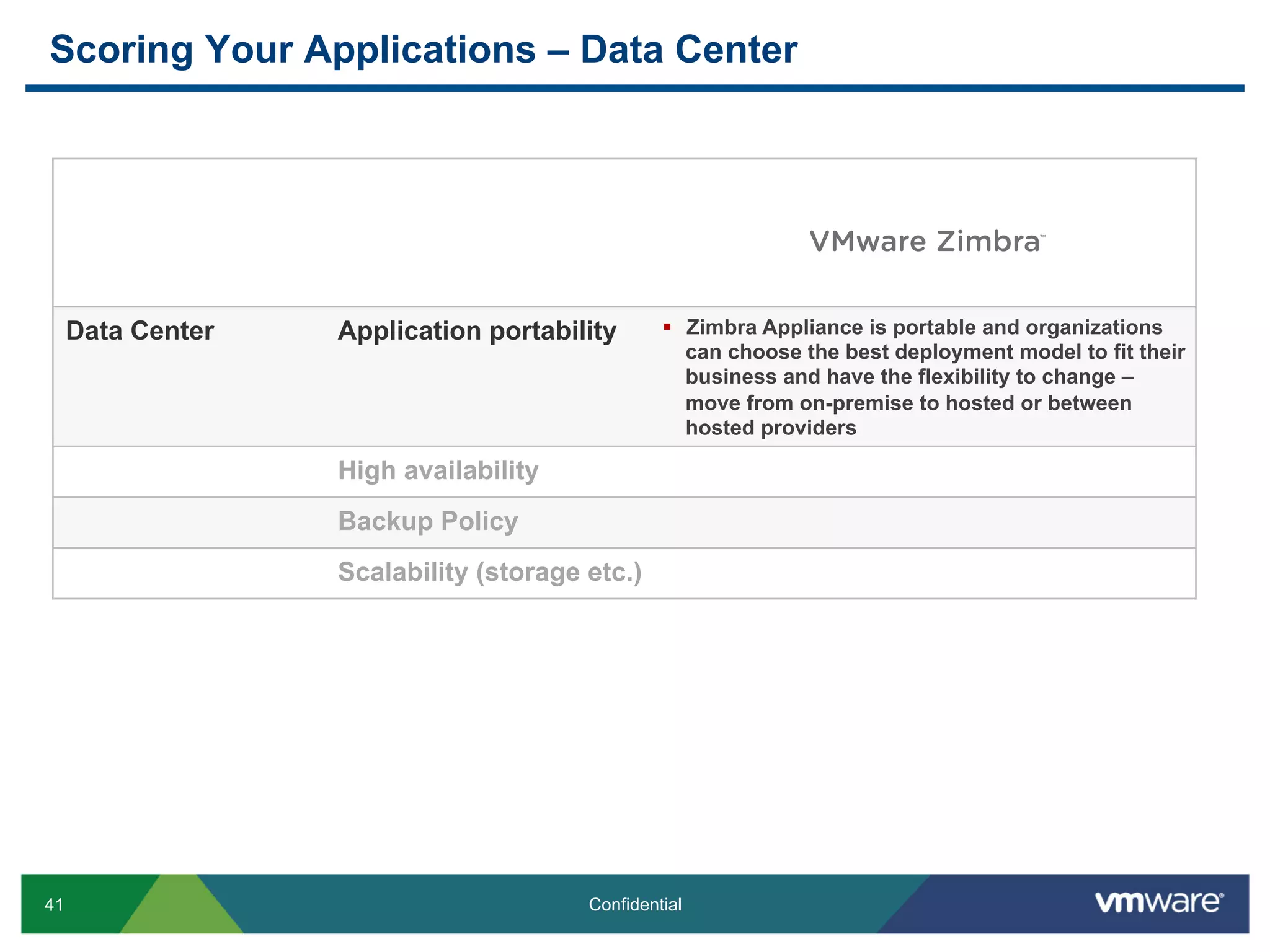 Scoring Your Applications – Data Center

| | | VMware Zimbra™ |
|---|---|---|
| Data Center | Application portability | ▪ Zimbra Appliance is portable and organizations can choose the best deployment model to fit their business and have the flexibility to change – move from on-premise to hosted or between hosted providers |
| | High availability | |
| | Backup Policy | |
| | Scalability (storage etc.) | |

41

Confidential

vmware®